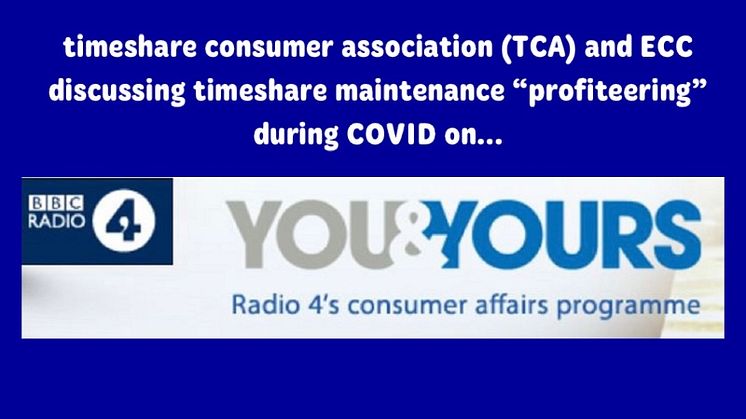 timeshare consumer association (TCA) and ECC discussing timeshare maintenance “profiteering” during COVID on...

BBC RADIO 4

YOU&YOURS

Radio 4's consumer affairs programme